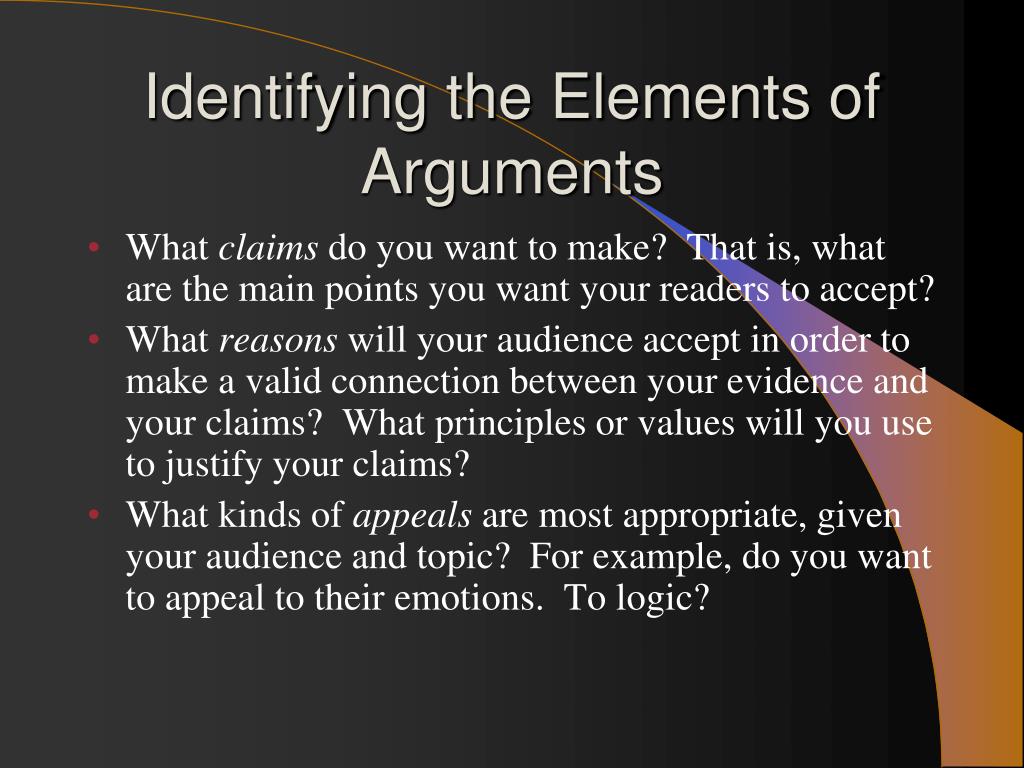 Identifying the Elements of Arguments

• What claims do you want to make? That is, what are the main points you want your readers to accept?
• What reasons will your audience accept in order to make a valid connection between your evidence and your claims? What principles or values will you use to justify your claims?
• What kinds of appeals are most appropriate, given your audience and topic? For example, do you want to appeal to their emotions. To logic?